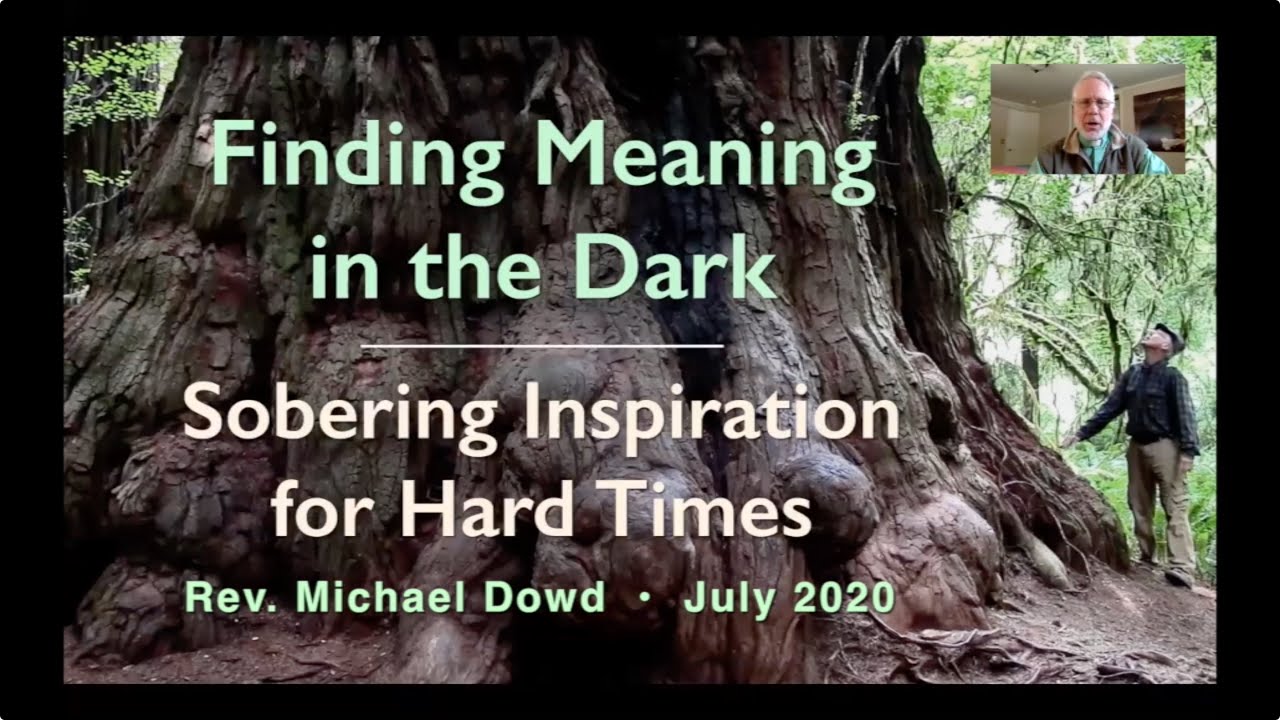 Finding Meaning in the Dark

Sobering Inspiration for Hard Times

Rev. Michael Dowd • July 2020